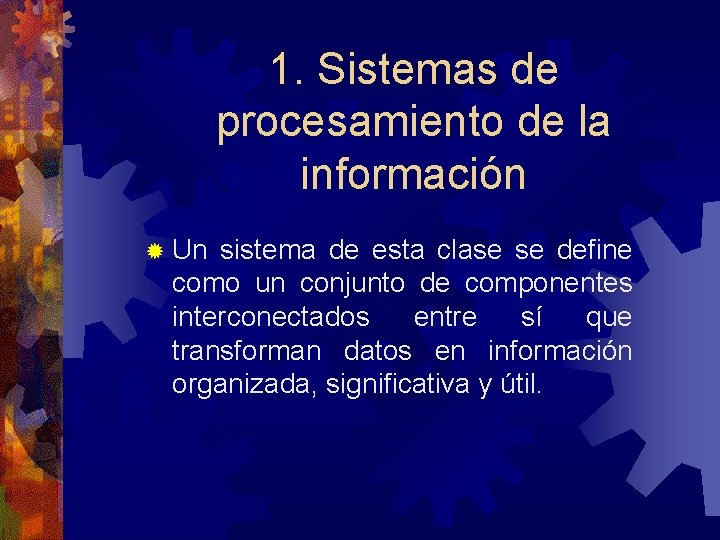 1. Sistemas de procesamiento de la información

Un sistema de esta clase se define como un conjunto de componentes interconectados entre sí que transforman datos en información organizada, significativa y útil.